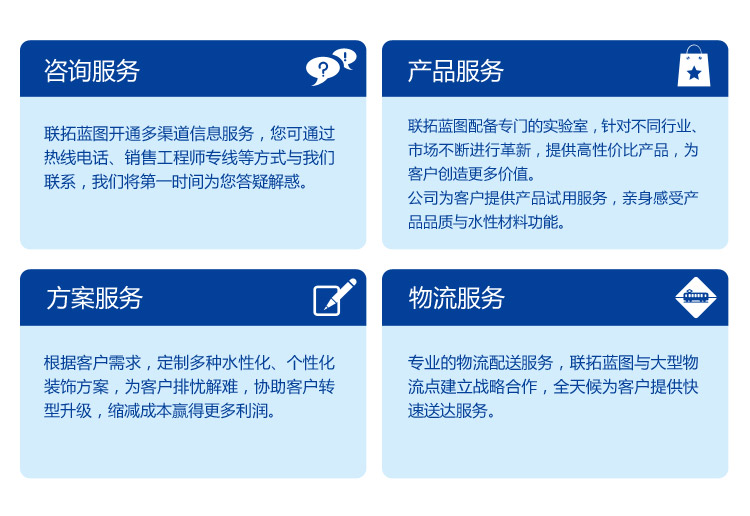 咨询服务

联拓蓝图开通多渠道信息服务，您可通过热线电话、销售工程师专线等方式与我们联系，我们将第一时间为您答疑解惑。

产品服务

联拓蓝图配备专门的实验室，针对不同行业、市场不断进行革新，提供高性价比产品，为客户创造更多价值。
公司为客户提供产品试用服务，亲身感受产品品质与水性材料功能。

方案服务

根据客户需求，定制多种水性化、个性化装饰方案，为客户排忧解难，协助客户转型升级，缩减成本赢得更多利润。

物流服务

专业的物流配送服务，联拓蓝图与大型物流点建立战略合作，全天候为客户提供快速送达服务。